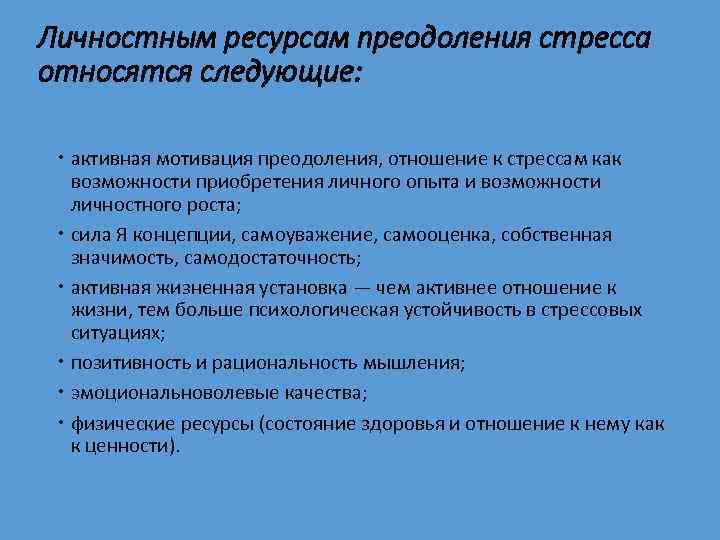 Личностным ресурсам преодоления стресса относятся следующие:

• активная мотивация преодоления, отношение к стрессам как возможности приобретения личного опыта и возможности личностного роста;
• сила Я концепции, самоуважение, самооценка, собственная значимость, самодостаточность;
• активная жизненная установка — чем активнее отношение к жизни, тем больше психологическая устойчивость в стрессовых ситуациях;
• позитивность и рациональность мышления;
• эмоциональноволевые качества;
• физические ресурсы (состояние здоровья и отношение к нему как к ценности).